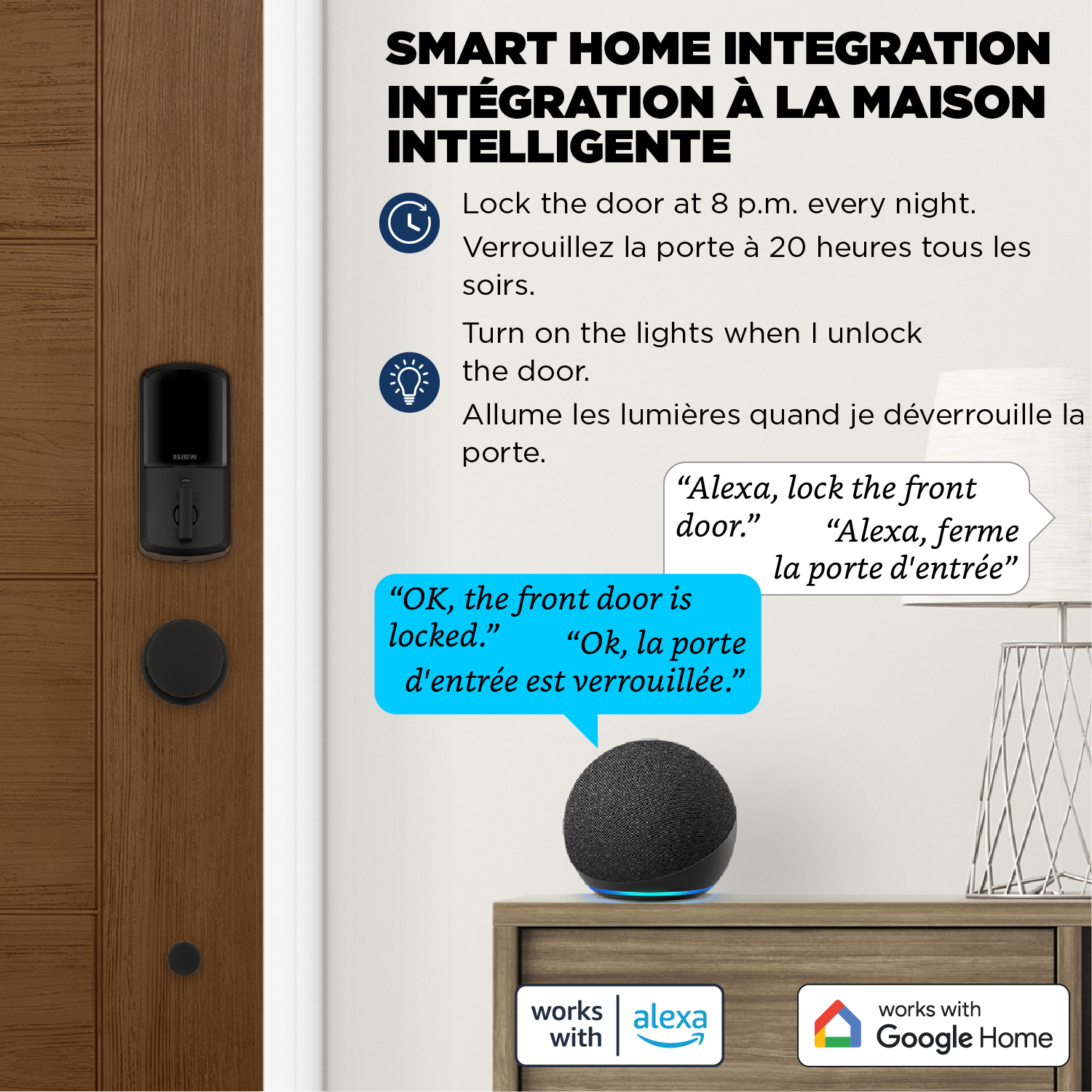 SMART HOME INTEGRATION
INTÉGRATION À LA MAISON INTELLIGENTE

Lock the door at 8 p.m. every night.

Verrouillez la porte à 20 heures tous les soirs.

Turn on the lights when I unlock the door.

Allume les lumières quand je déverrouille la porte.

"Alexa, lock the front door." "Alexa, ferme la porte d'entrée"

"OK, the front door is locked." "Ok, la porte d'entrée est verrouillée."

works with alexa

works with Google Home